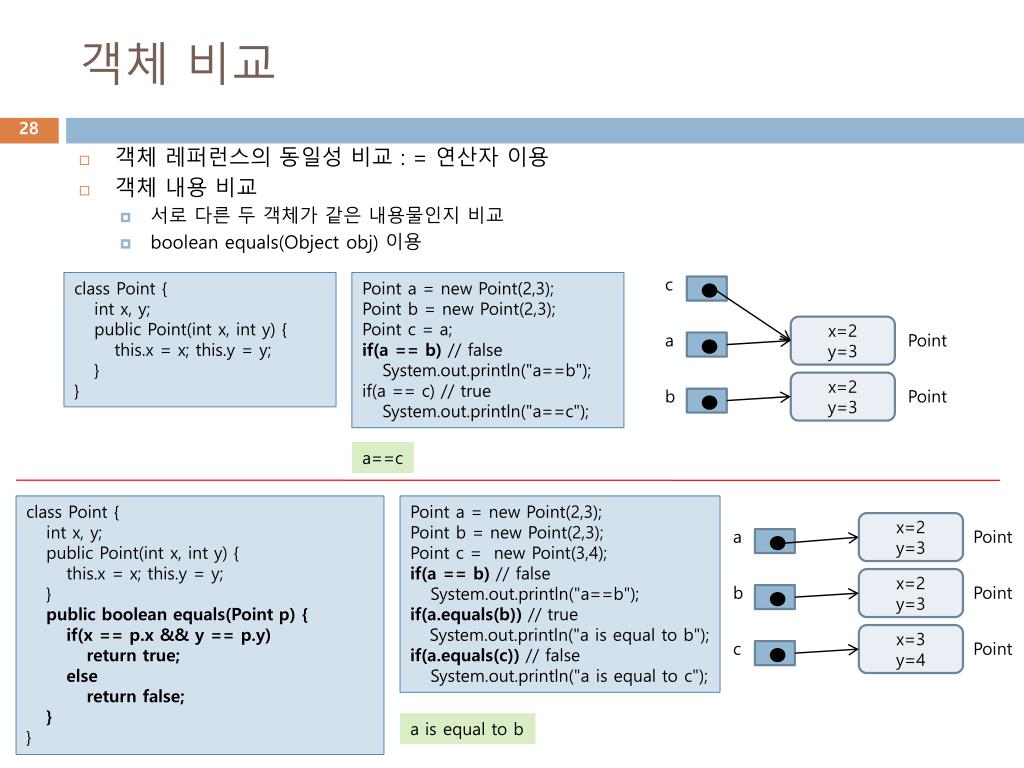 객체 비교

28

객체 레퍼런스의 동일성 비교 : = 연산자 이용

객체 내용 비교

서로 다른 두 객체가 같은 내용물인지 비교

boolean equals(Object obj) 이용

class Point {
int x, y;
public Point(int x, int y) {
this.x = x; this.y = y;
}
}

Point a = new Point(2,3);
Point b = new Point(2,3);
Point c = a;
if(a == b) // false
System.out.println("a==b");
if(a == c) // true
System.out.println("a==c");

a==c

c

a

b

x=2
y=3

Point

x=2
y=3

Point

class Point {
int x, y;
public Point(int x, int y) {
this.x = x; this.y = y;
}
public boolean equals(Point p) {
if(x == p.x && y == p.y)
return true;
else
return false;
}
}

Point a = new Point(2,3);
Point b = new Point(2,3);
Point c = new Point(3,4);
if(a == b) // false
System.out.println("a==b");
if(a.equals(b)) // true
System.out.println("a is equal to b");
if(a.equals(c)) // false
System.out.println("a is equal to c");

a is equal to b

a

b

c

x=2
y=3

Point

x=2
y=3

Point

x=3
y=4

Point